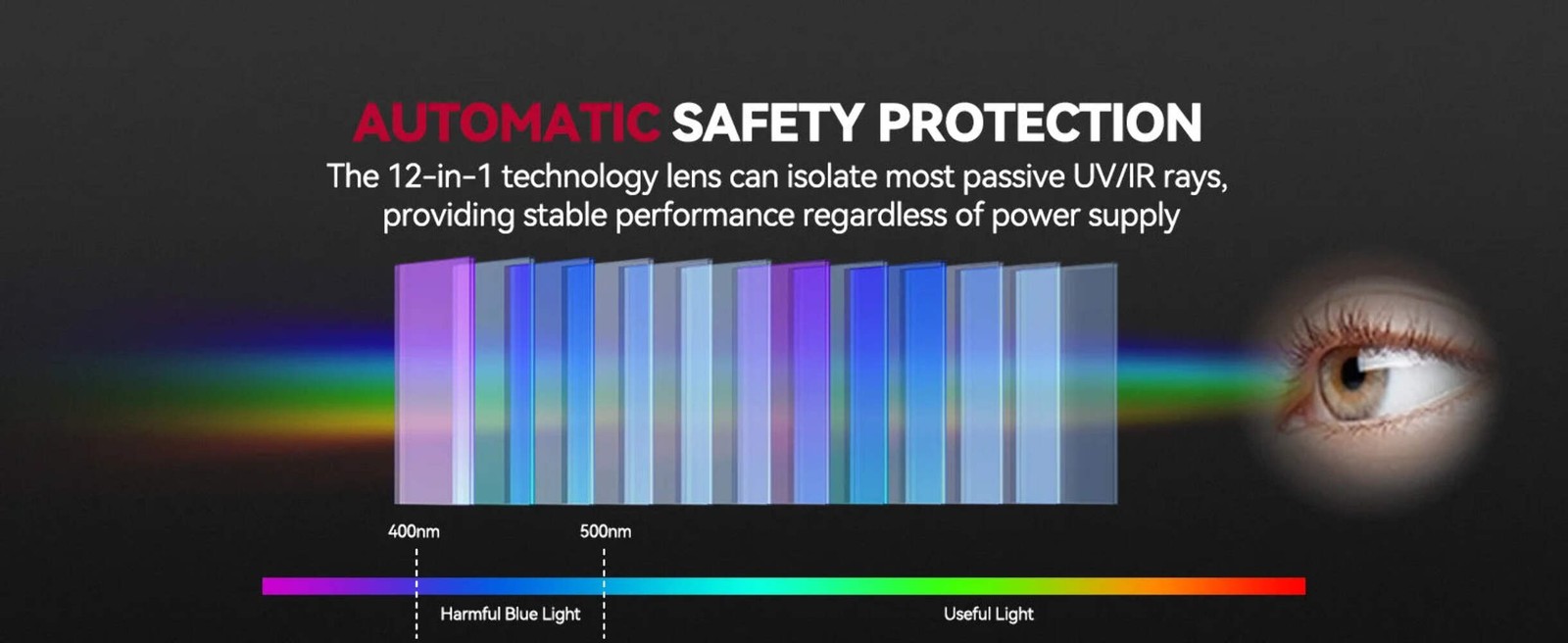 AUTOMATIC SAFETY PROTECTION

The 12-in-1 technology lens can isolate most passive UV/IR rays, providing stable performance regardless of power supply

400nm

500nm

Harmful Blue Light

Useful Light